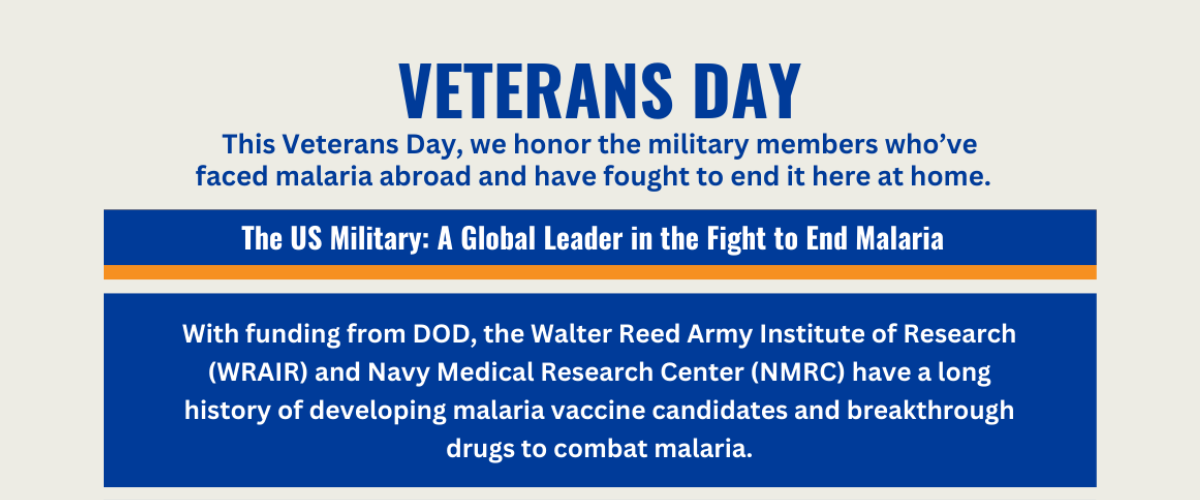 VETERANS DAY

This Veterans Day, we honor the military members who've faced malaria abroad and have fought to end it here at home.

The US Military: A Global Leader in the Fight to End Malaria

With funding from DOD, the Walter Reed Army Institute of Research (WRAIR) and Navy Medical Research Center (NMRC) have a long history of developing malaria vaccine candidates and breakthrough drugs to combat malaria.